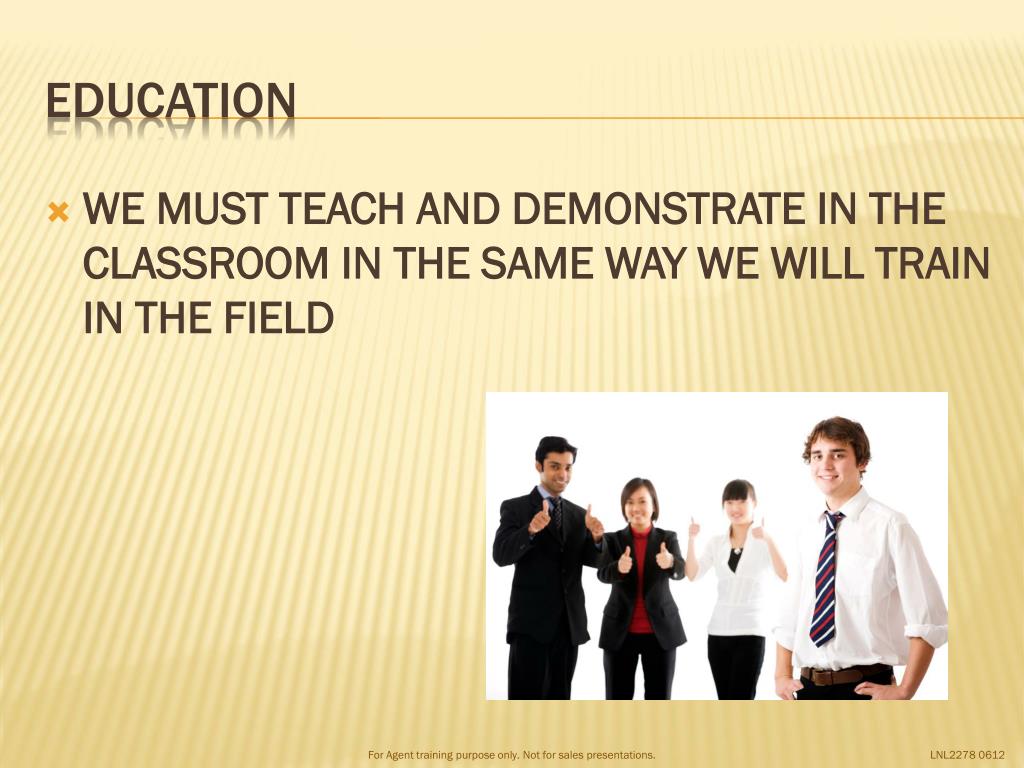 EDUCATION

WE MUST TEACH AND DEMONSTRATE IN THE CLASSROOM IN THE SAME WAY WE WILL TRAIN IN THE FIELD

For Agent training purpose only. Not for sales presentations.

LNL2278 0612